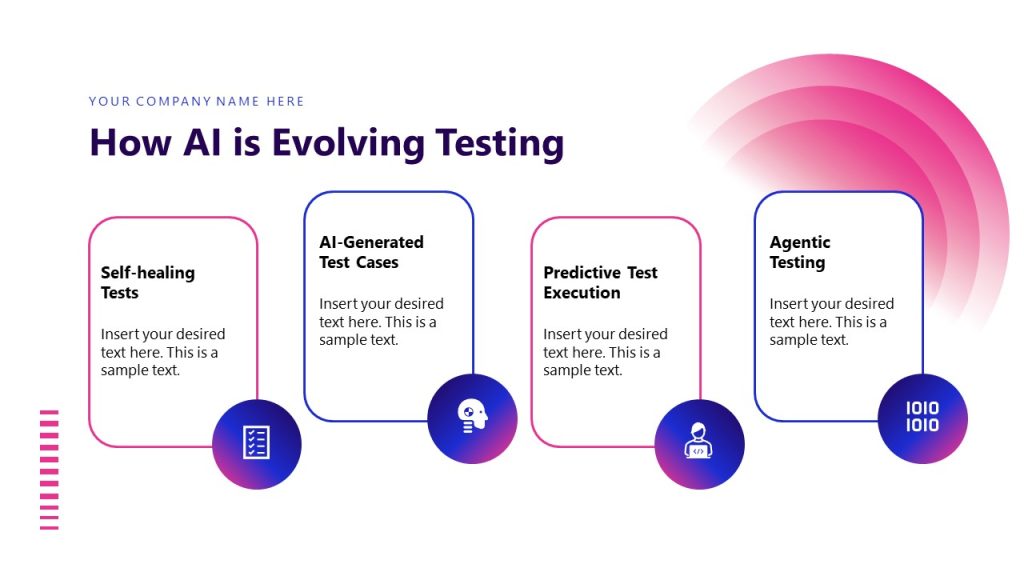 YOUR COMPANY NAME HERE

How AI is Evolving Testing

Self-healing Tests

Insert your desired text here. This is a sample text.

AI-Generated Test Cases

Insert your desired text here. This is a sample text.

Predictive Test Execution

Insert your desired text here. This is a sample text.

Agentic Testing

Insert your desired text here. This is a sample text.

1010
1010